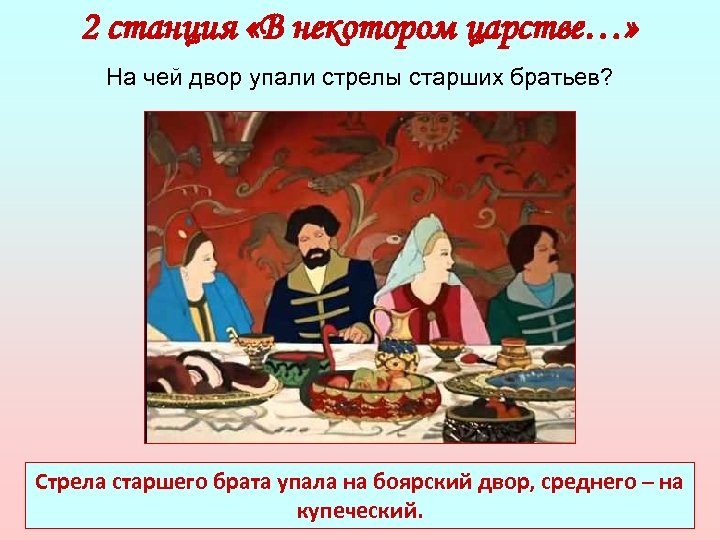 2 станция «В некотором царстве…»

На чей двор упали стрелы старших братьев?

Стрела старшего брата упала на боярский двор, среднего – на купеческий.